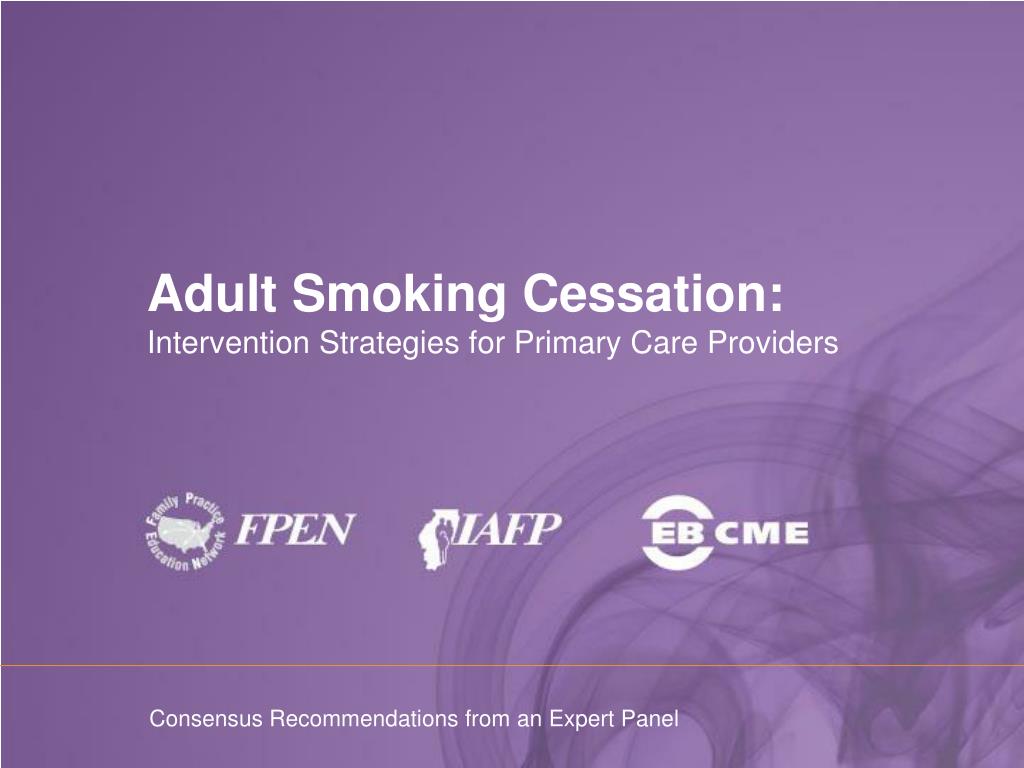 Adult Smoking Cessation:
Intervention Strategies for Primary Care Providers

Family Practice Education Network FPEN

IAFP

EB CME

Consensus Recommendations from an Expert Panel